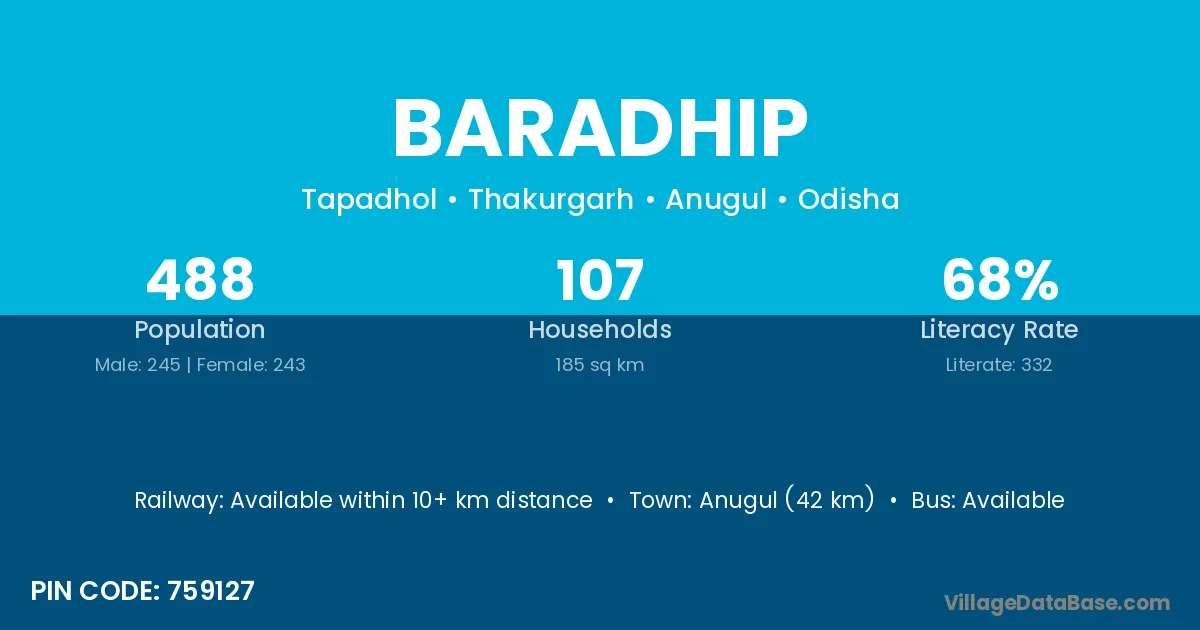 BARADHIP

Tapadhol • Thakurgarh • Anugul • Odisha

488
Population
Male: 245 | Female: 243

107
Households
185 sq km

68%
Literacy Rate
Literate: 332

Railway: Available within 10+ km distance • Town: Anugul (42 km) • Bus: Available

PIN CODE: 759127

VillageDataBase.com